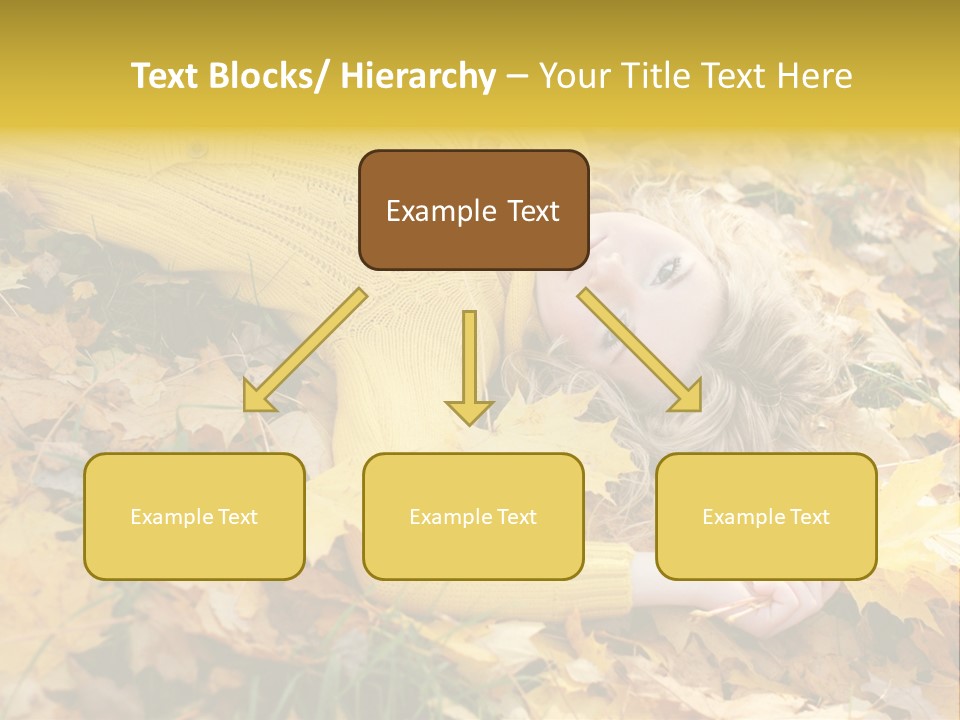 Text Blocks/ Hierarchy – Your Title Text Here

Example Text

Example Text

Example Text

Example Text